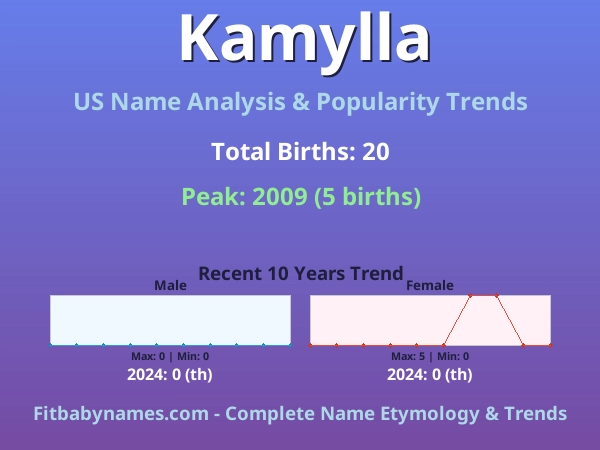 Kamylla

US Name Analysis & Popularity Trends

Total Births: 20

Peak: 2009 (5 births)

Recent 10 Years Trend

Male

Max: 0 | Min: 0

2024: 0 (th)

Female

Max: 5 | Min: 0

2024: 0 (th)

Fitbabynames.com - Complete Name Etymology & Trends